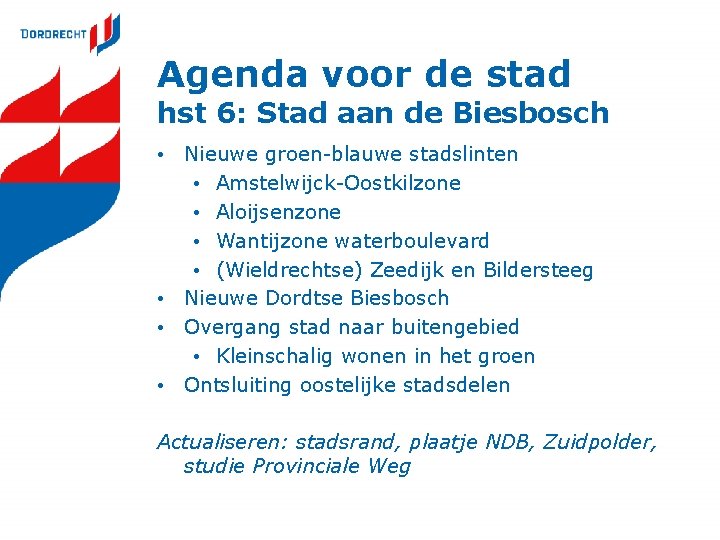 DORDRECHT

Agenda voor de stad
hst 6: Stad aan de Biesbosch

• Nieuwe groen-blauwe stadslinten
  • Amstelwijck-Oostkilzone
  • Aloijsenzone
  • Wantijzone waterboulevard
  • (Wieldrechtse) Zeedijk en Bildersteeg
• Nieuwe Dordtse Biesbosch
• Overgang stad naar buitengebied
  • Kleinschalig wonen in het groen
• Ontsluiting oostelijke stadsdelen

Actualiseren: stadsrand, plaatje NDB, Zuidpolder, studie Provinciale Weg